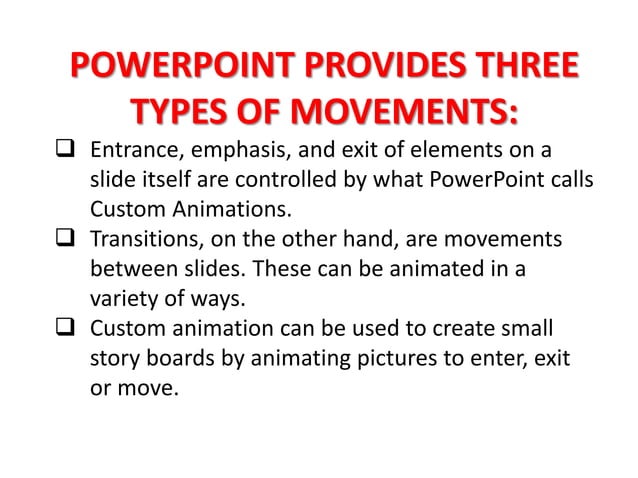 POWERPOINT PROVIDES THREE TYPES OF MOVEMENTS:

❑ Entrance, emphasis, and exit of elements on a slide itself are controlled by what PowerPoint calls Custom Animations.

❑ Transitions, on the other hand, are movements between slides. These can be animated in a variety of ways.

❑ Custom animation can be used to create small story boards by animating pictures to enter, exit or move.